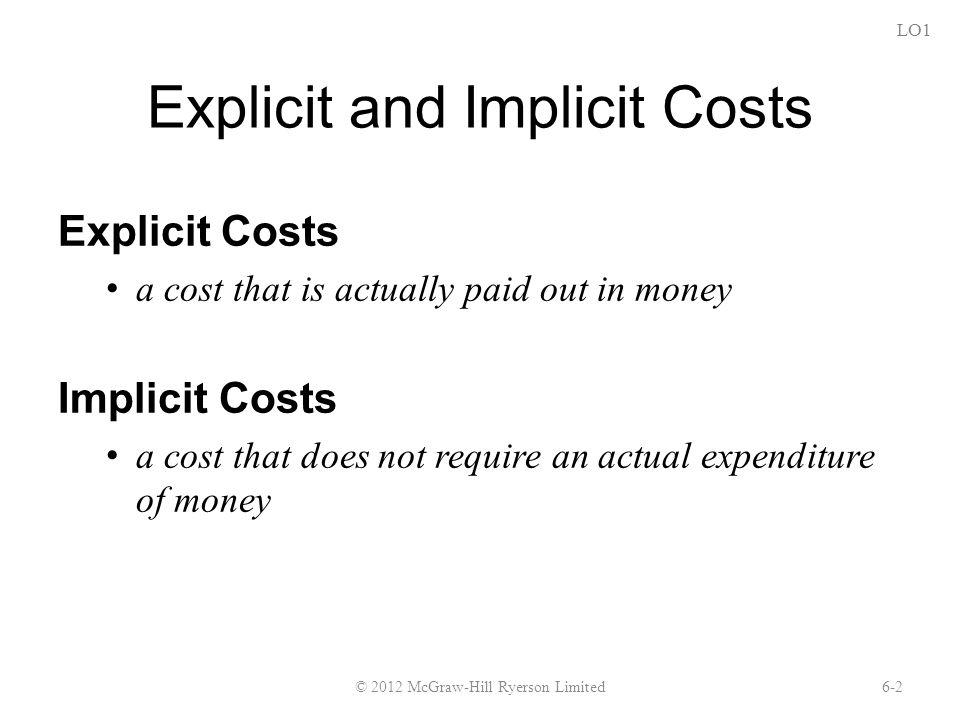 LO1

Explicit and Implicit Costs

Explicit Costs

• a cost that is actually paid out in money

Implicit Costs

• a cost that does not require an actual expenditure of money

© 2012 McGraw-Hill Ryerson Limited

6-2